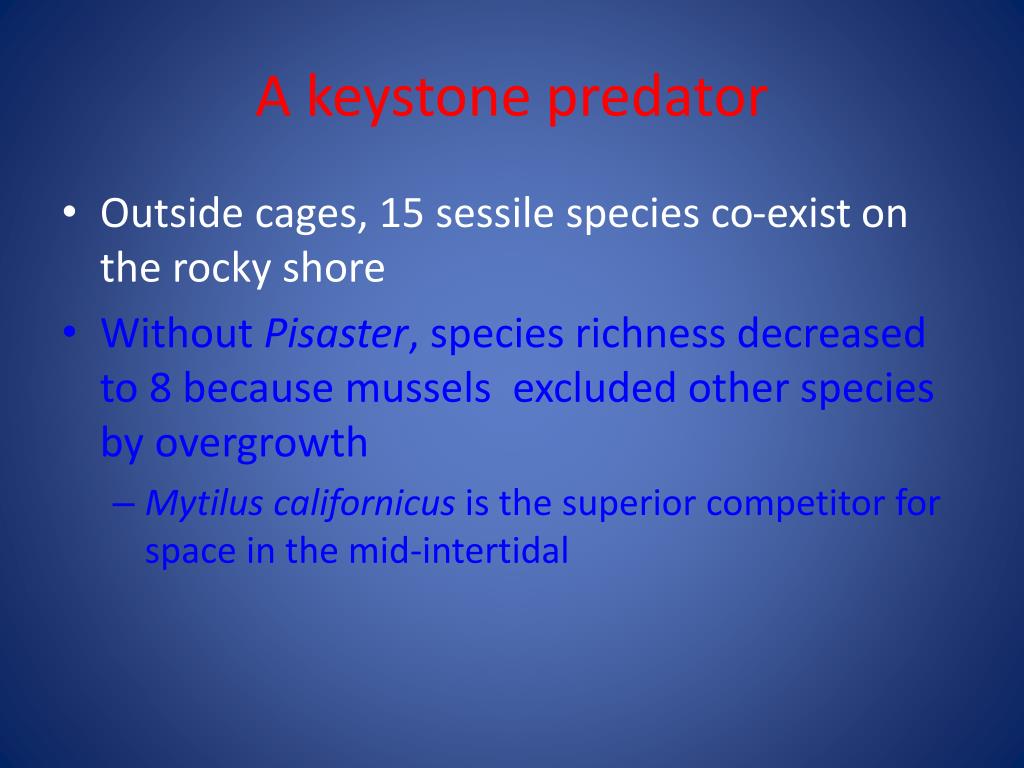 A keystone predator

• Outside cages, 15 sessile species co-exist on the rocky shore

• Without Pisaster, species richness decreased to 8 because mussels excluded other species by overgrowth

– Mytilus californicus is the superior competitor for space in the mid-intertidal